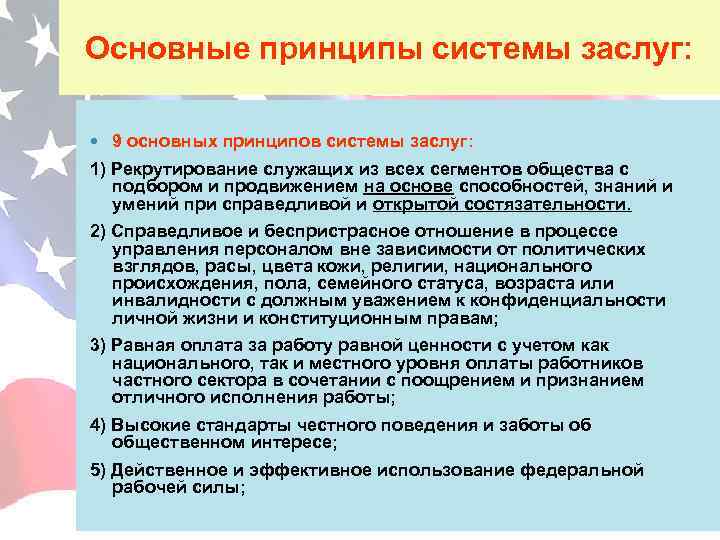 Основные принципы системы заслуг:

• 9 основных принципов системы заслуг:

1) Рекрутирование служащих из всех сегментов общества с подбором и продвижением на основе способностей, знаний и умений при справедливой и открытой состязательности.

2) Справедливое и беспристрасное отношение в процессе управления персоналом вне зависимости от политических взглядов, расы, цвета кожи, религии, национального происхождения, пола, семейного статуса, возраста или инвалидности с должным уважением к конфиденциальности личной жизни и конституционным правам;

3) Равная оплата за работу равной ценности с учетом как национального, так и местного уровня оплаты работников частного сектора в сочетании с поощрением и признанием отличного исполнения работы;

4) Высокие стандарты честного поведения и заботы об общественном интересе;

5) Действенное и эффективное использование федеральной рабочей силы;